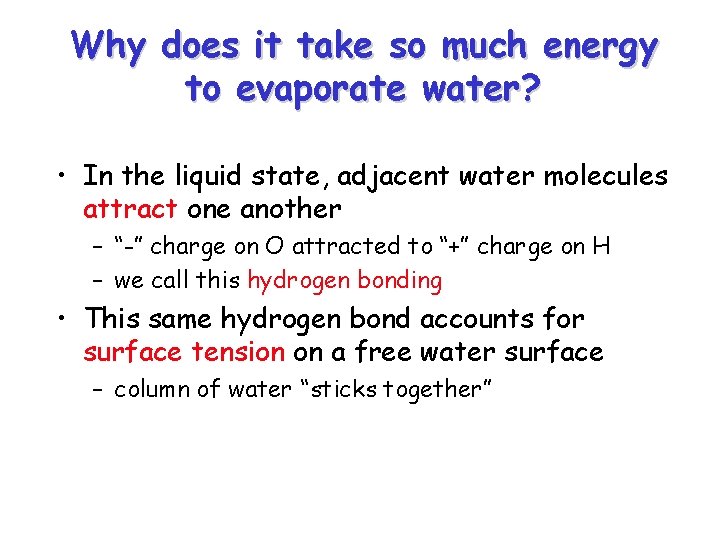 Why does it take so much energy to evaporate water?

• In the liquid state, adjacent water molecules attract one another
  – “-” charge on O attracted to “+” charge on H
  – we call this hydrogen bonding
• This same hydrogen bond accounts for surface tension on a free water surface
  – column of water “sticks together”